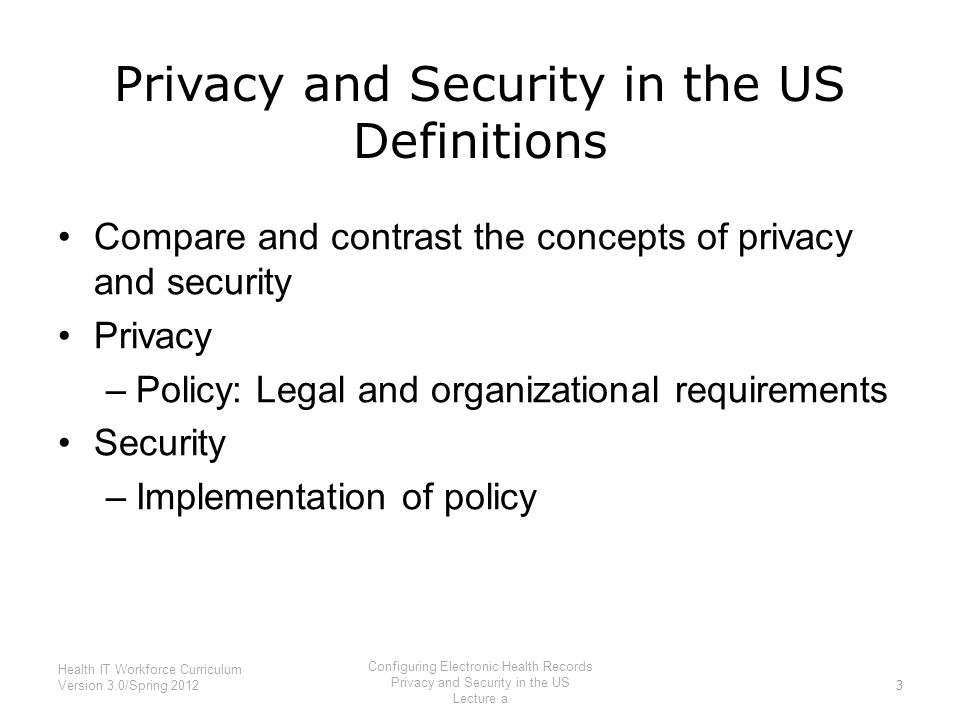 Privacy and Security in the US Definitions

• Compare and contrast the concepts of privacy and security
• Privacy
– Policy: Legal and organizational requirements
• Security
– Implementation of policy

Health IT Workforce Curriculum
Version 3.0/Spring 2012

Configuring Electronic Health Records
Privacy and Security in the US
Lecture a

3